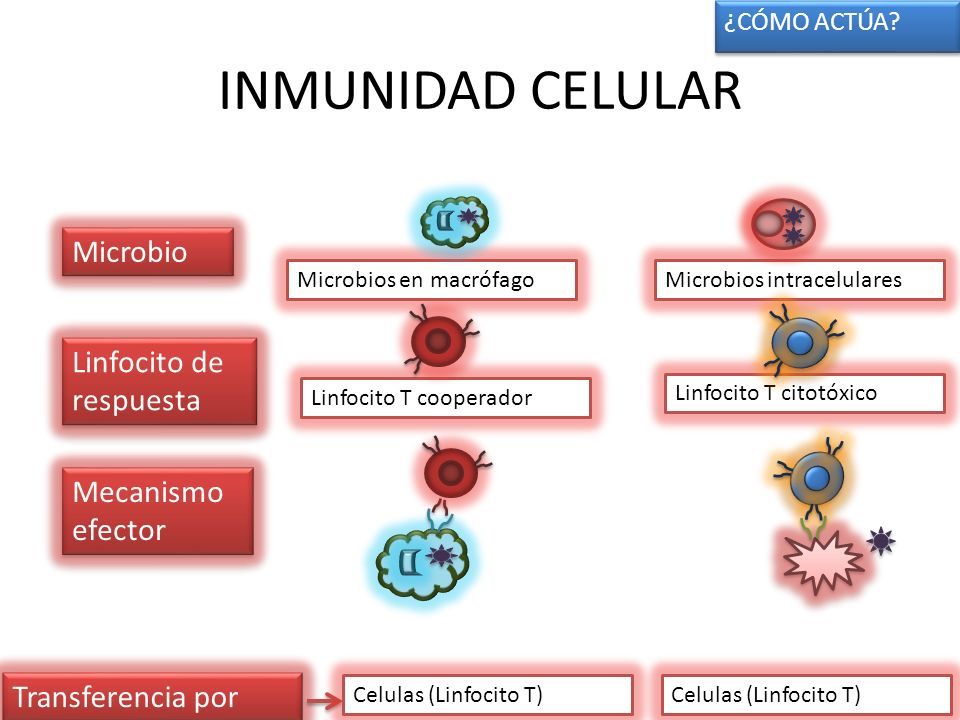 ¿CÓMO ACTÚA?

INMUNIDAD CELULAR

Microbio

Microbios en macrófago

Microbios intracelulares

Linfocito de respuesta

Linfocito T cooperador

Linfocito T citotóxico

Mecanismo efector

Transferencia por

Celulas (Linfocito T)

Celulas (Linfocito T)